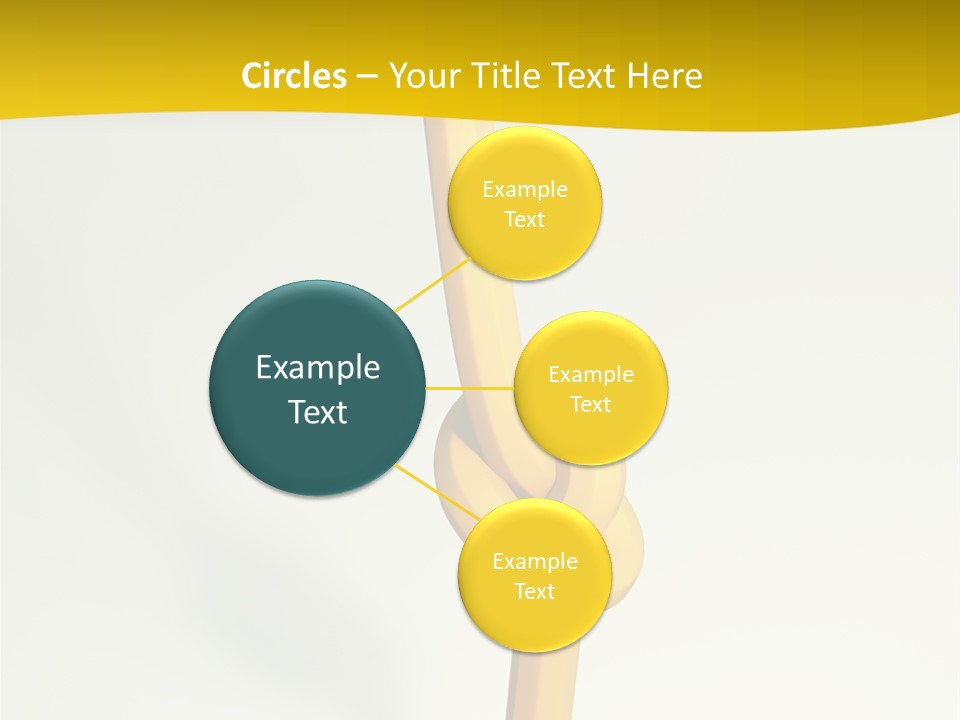 Circles – Your Title Text Here

Example Text

Example Text

Example Text

Example Text